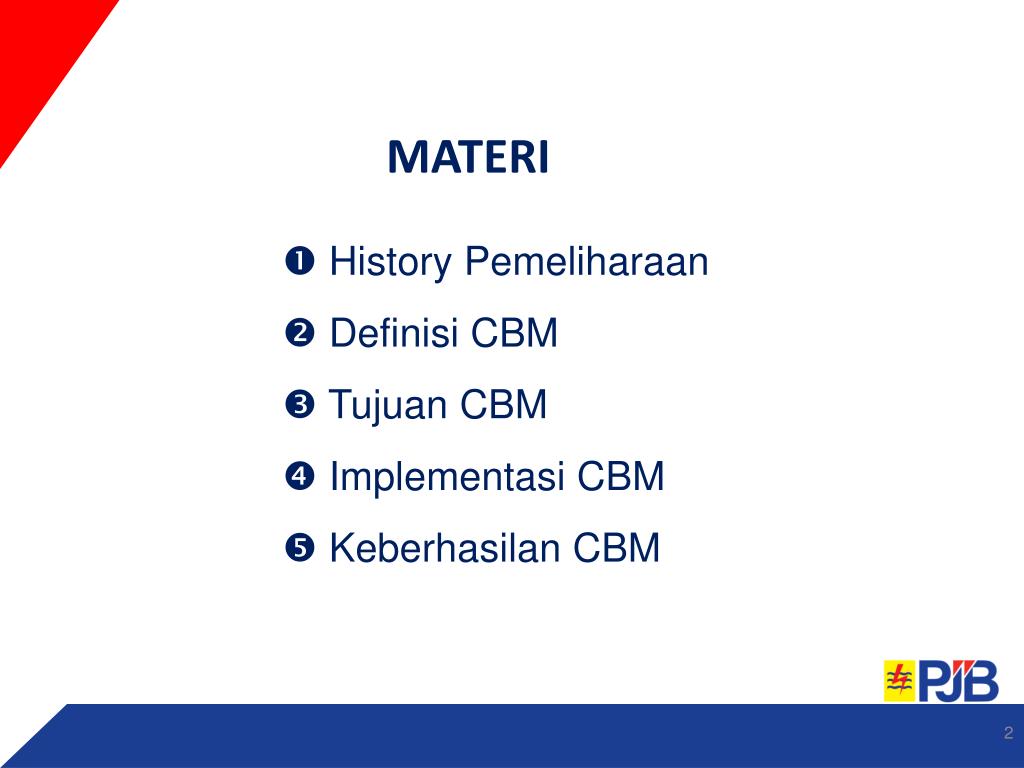 MATERI

❶ History Pemeliharaan

❷ Definisi CBM

❸ Tujuan CBM

❹ Implementasi CBM

❺ Keberhasilan CBM

PJB

2